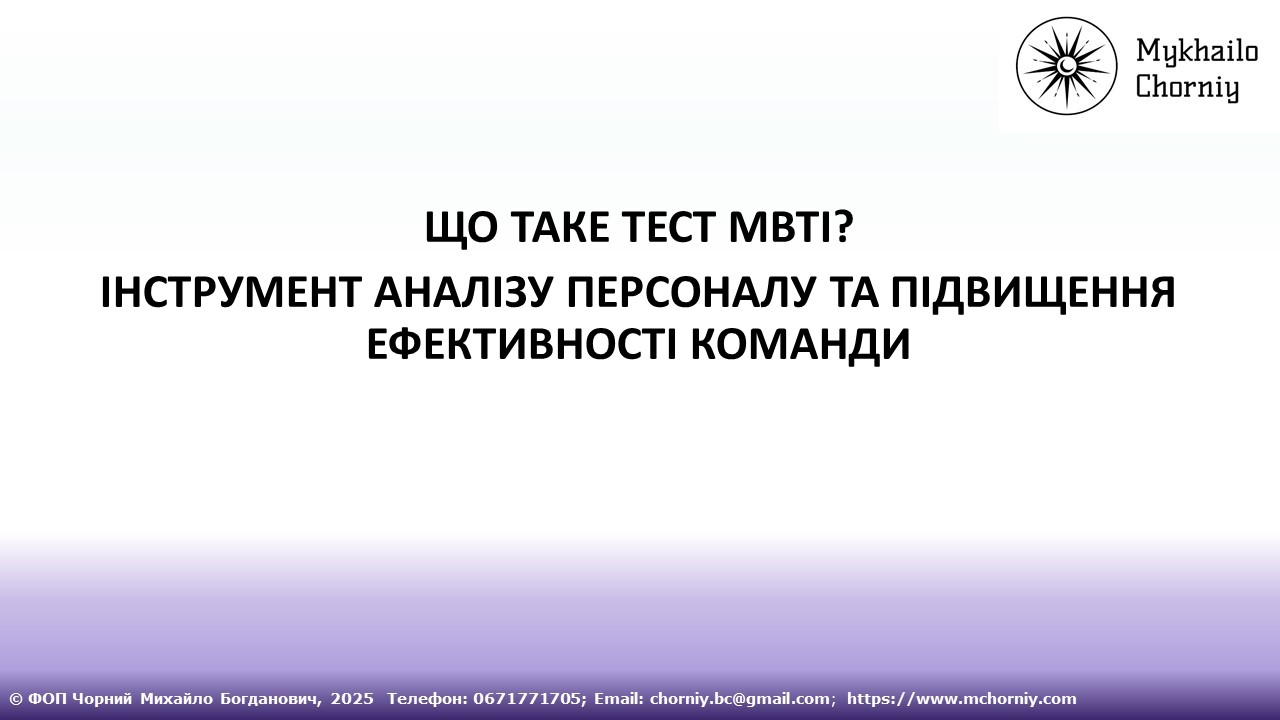 Mykhailo Chorniy

ЩО ТАКЕ ТЕСТ MBTI?

ІНСТРУМЕНТ АНАЛІЗУ ПЕРСОНАЛУ ТА ПІДВИЩЕННЯ ЕФЕКТИВНОСТІ КОМАНДИ

© ФОП Чорний Михайло Богданович, 2025 Телефон: 0671771705; Email: chorniy.bc@gmail.com; https://www.mchorniy.com